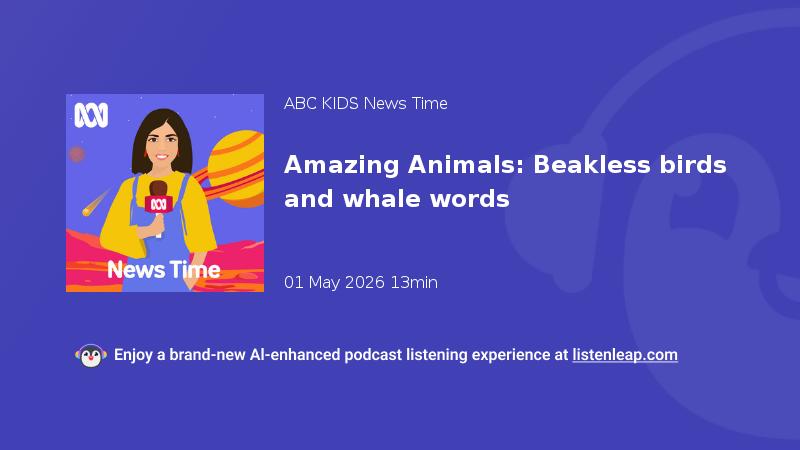 News Time

ABC KIDS News Time

Amazing Animals: Beakless birds and whale words

01 May 2026 13min

Enjoy a brand-new AI-enhanced podcast listening experience at listenleap.com